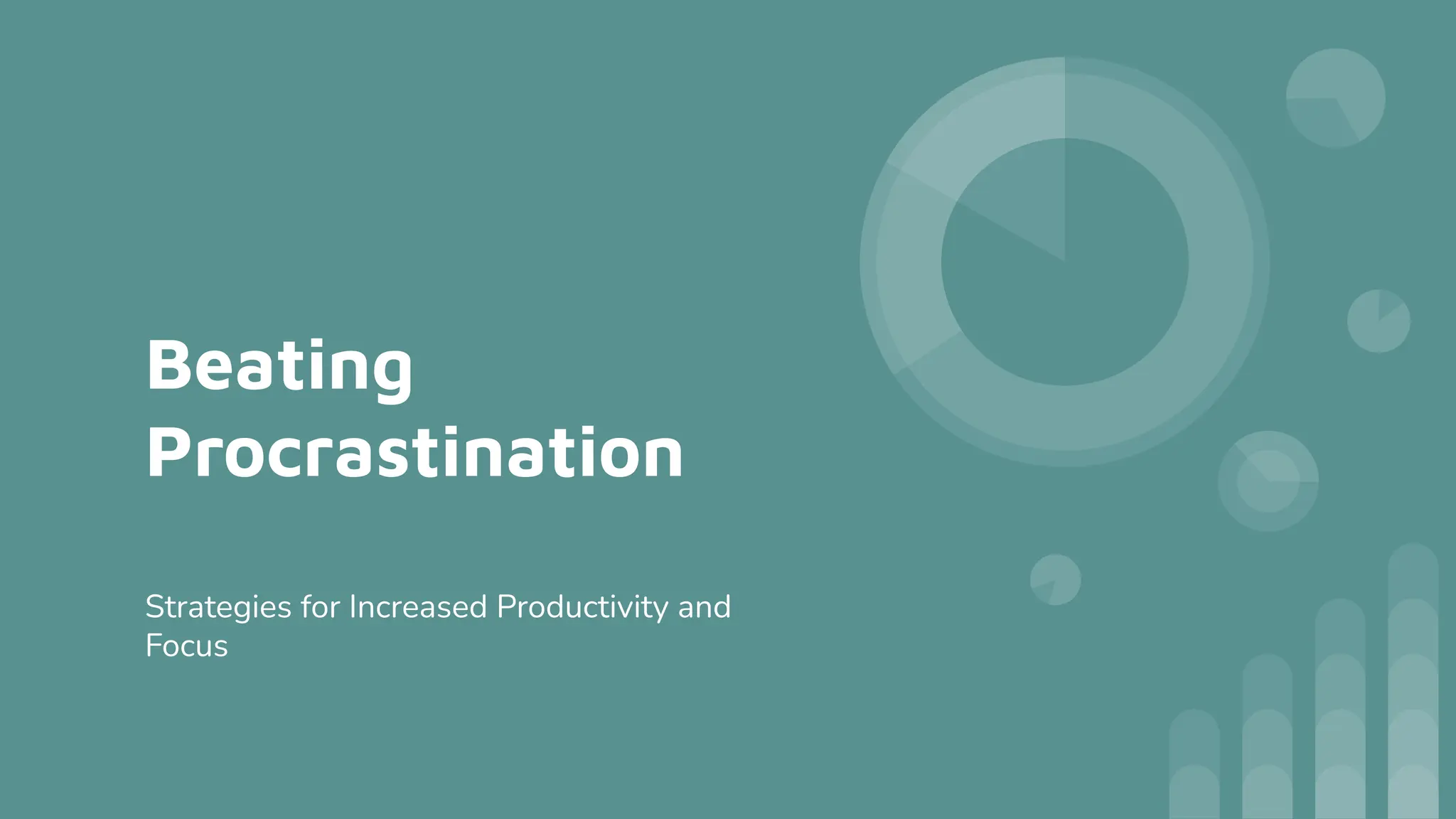 Beating Procrastination

Strategies for Increased Productivity and Focus